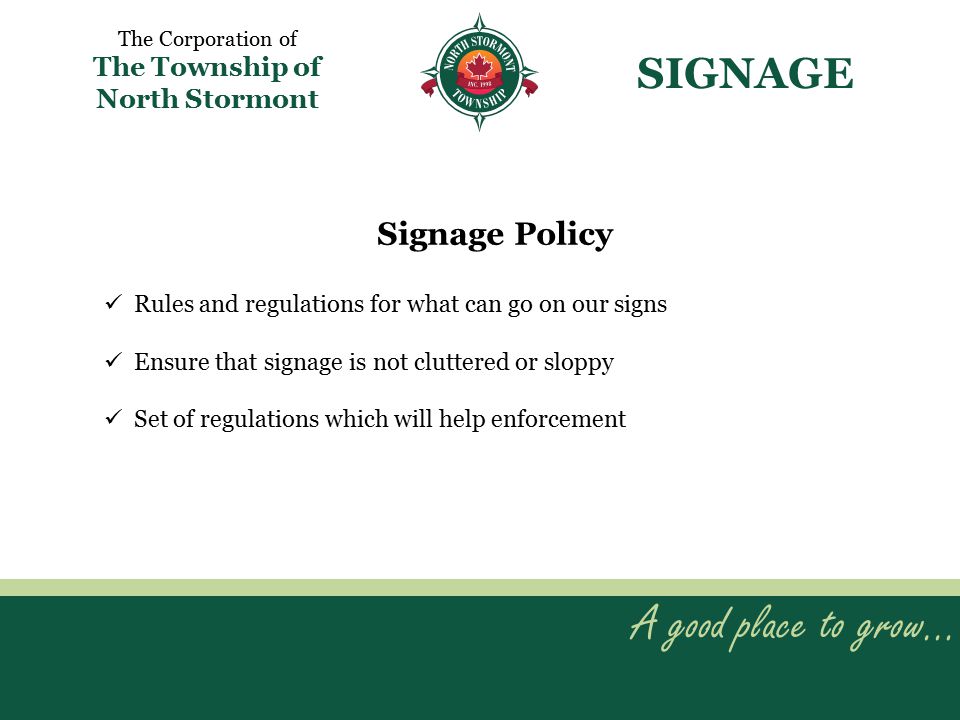 The Corporation of
The Township of
North Stormont

NORTH STORMONT
INC. 1998
TOWNSHIP

SIGNAGE

Signage Policy

✓ Rules and regulations for what can go on our signs

✓ Ensure that signage is not cluttered or sloppy

✓ Set of regulations which will help enforcement

A good place to grow...